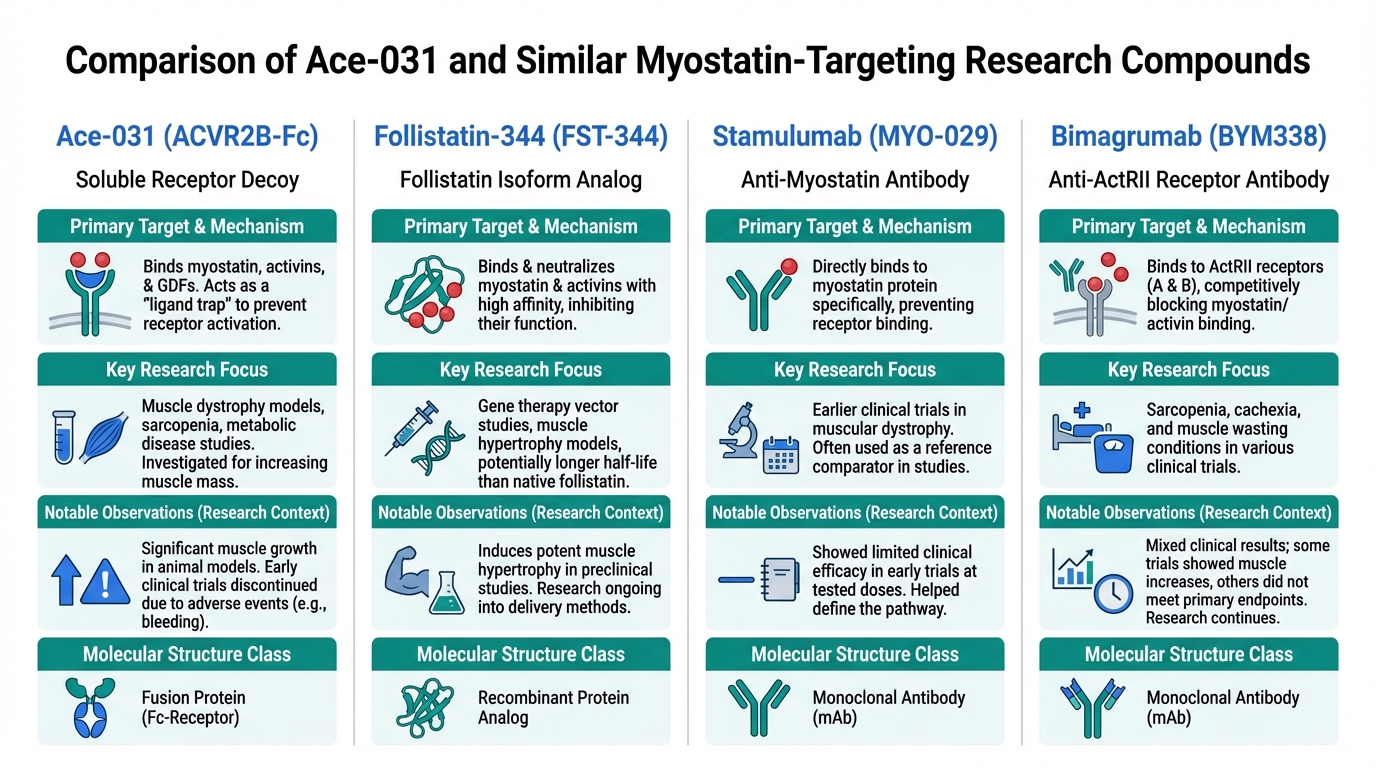 Comparison of Ace-031 and Similar Myostatin-Targeting Research Compounds

Ace-031 (ACVR2B-Fc)

Soluble Receptor Decoy

Primary Target & Mechanism

Binds myostatin, activins, & GDFs. Acts as a "ligand trap" to prevent receptor activation.

Key Research Focus

Muscle dystrophy models, sarcopenia, metabolic disease studies. Investigated for increasing muscle mass.

Notable Observations (Research Context)

Significant muscle growth in animal models. Early clinical trials discontinued due to adverse events (e.g., bleeding).

Molecular Structure Class

Fusion Protein (Fc-Receptor)

Follistatin-344 (FST-344)

Follistatin Isoform Analog

Primary Target & Mechanism

Binds & neutralizes myostatin & activins with high affinity, inhibiting their function.

Key Research Focus

Gene therapy vector studies, muscle hypertrophy models, potentially longer half-life than native follistatin.

Notable Observations (Research Context)

Induces potent muscle hypertrophy in preclinical studies. Research ongoing into delivery methods.

Molecular Structure Class

Recombinant Protein Analog

Stamulumab (MYO-029)

Anti-Myostatin Antibody

Primary Target & Mechanism

Directly binds to myostatin protein specifically, preventing receptor binding.

Key Research Focus

Earlier clinical trials in muscular dystrophy. Often used as a reference comparator in studies.

Notable Observations (Research Context)

Showed limited clinical efficacy in early trials at tested doses. Helped define the pathway.

Molecular Structure Class

Monoclonal Antibody (mAb)

Bimagrumab (BYM338)

Anti-ActRII Receptor Antibody

Primary Target & Mechanism

Binds to ActRII receptors (A & B), competitively blocking myostatin/ activin binding.

Key Research Focus

Sarcopenia, cachexia, and muscle wasting conditions in various clinical trials.

Notable Observations (Research Context)

Mixed clinical results; some trials showed muscle increases, others did not meet primary endpoints. Research continues.

Molecular Structure Class

Monoclonal Antibody (mAb)